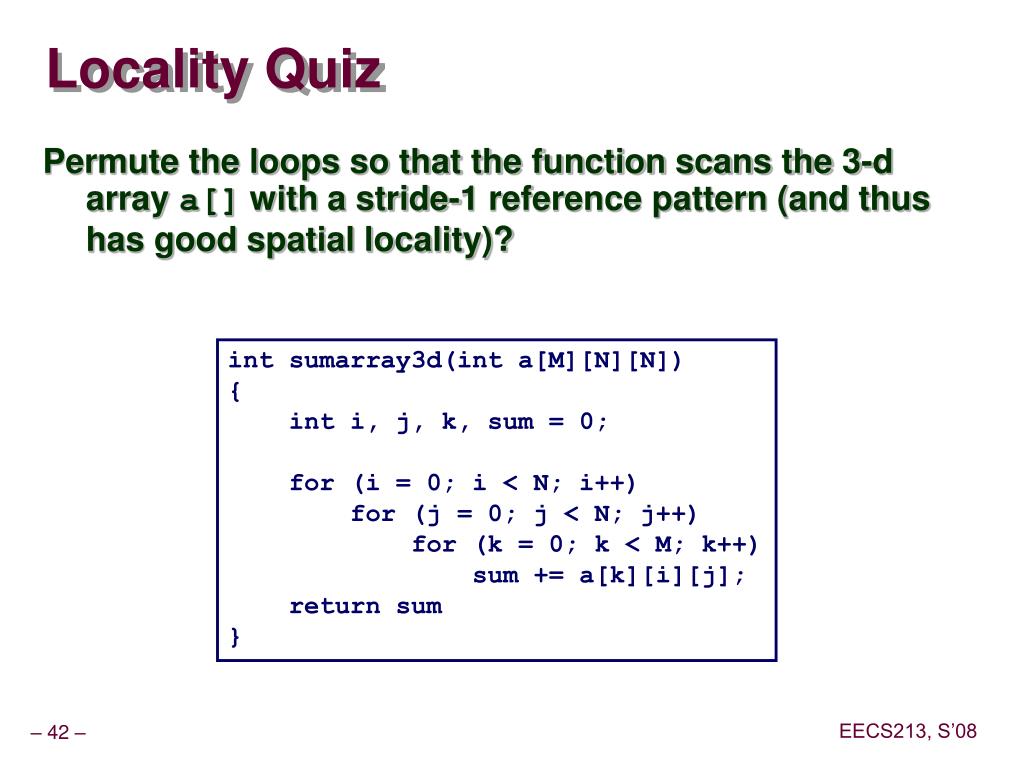 Locality Quiz

Permute the loops so that the function scans the 3-d array a[] with a stride-1 reference pattern (and thus has good spatial locality)?

int sumarray3d(int a[M][N][N])
{
    int i, j, k, sum = 0;

    for (i = 0; i < N; i++)
        for (j = 0; j < N; j++)
            for (k = 0; k < M; k++)
                sum += a[k][i][j];
    return sum
}

– 42 –

EECS213, S'08